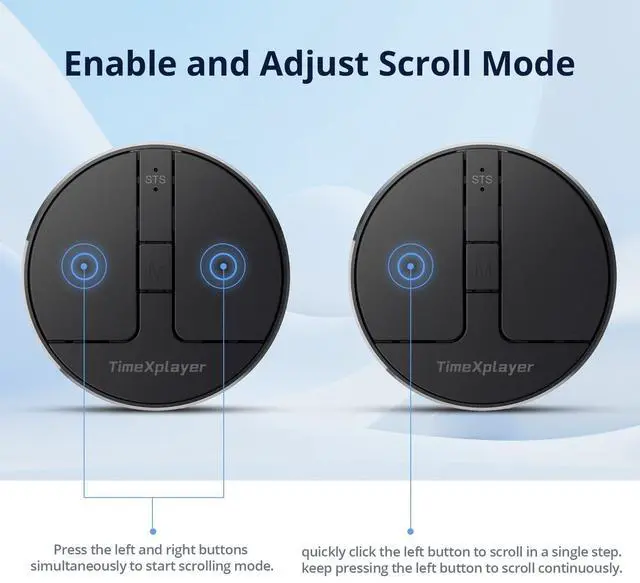 Enable and Adjust Scroll Mode

STS

M

TimeXplayer

STS

M

TimeXplayer

Press the left and right buttons simultaneously to start scrolling mode.

quickly click the left button to scroll in a single step. keep pressing the left button to scroll continuously.